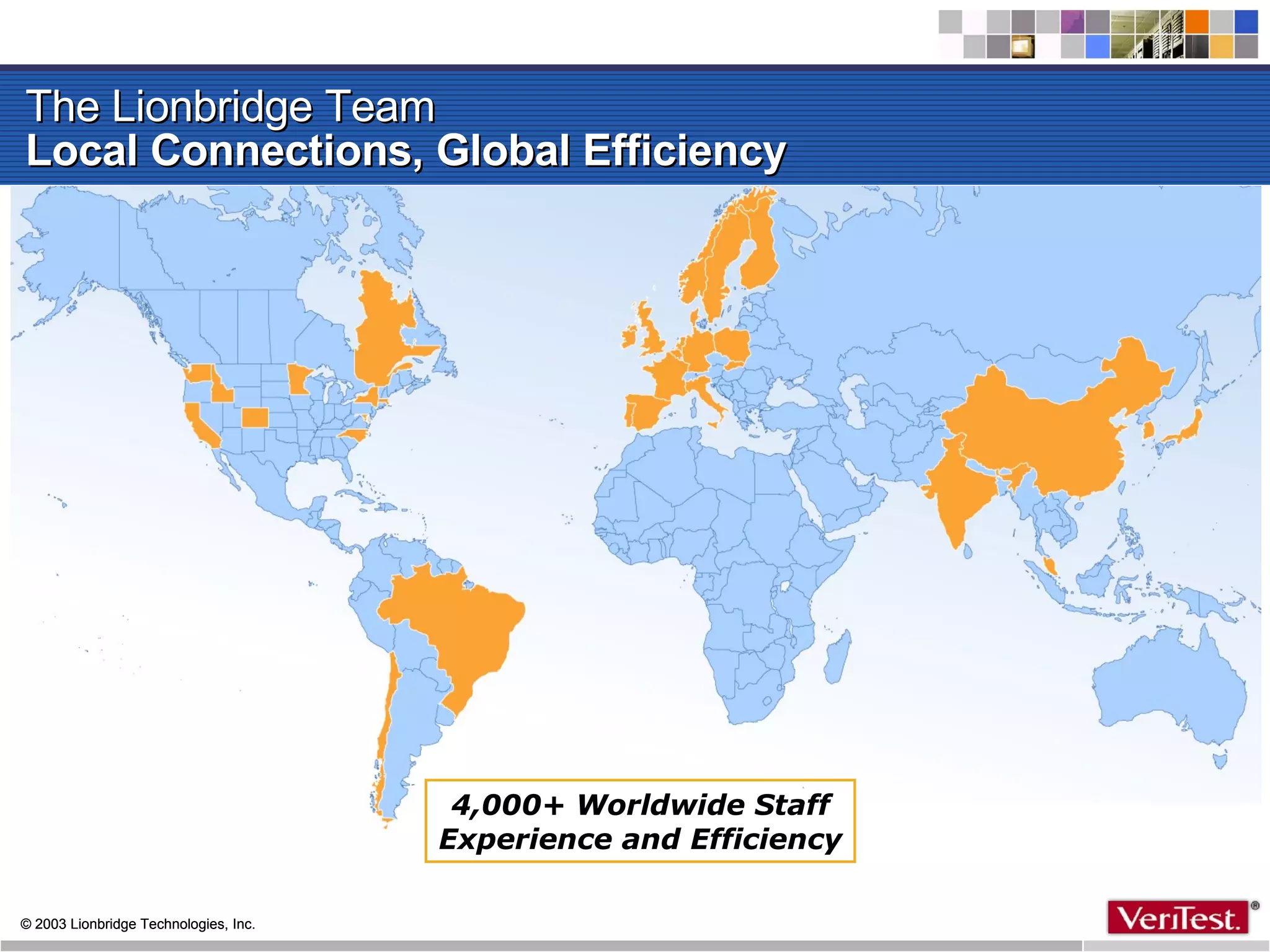 The Lionbridge Team
Local Connections, Global Efficiency

4,000+ Worldwide Staff
Experience and Efficiency

© 2003 Lionbridge Technologies, Inc.

VeriTest.®